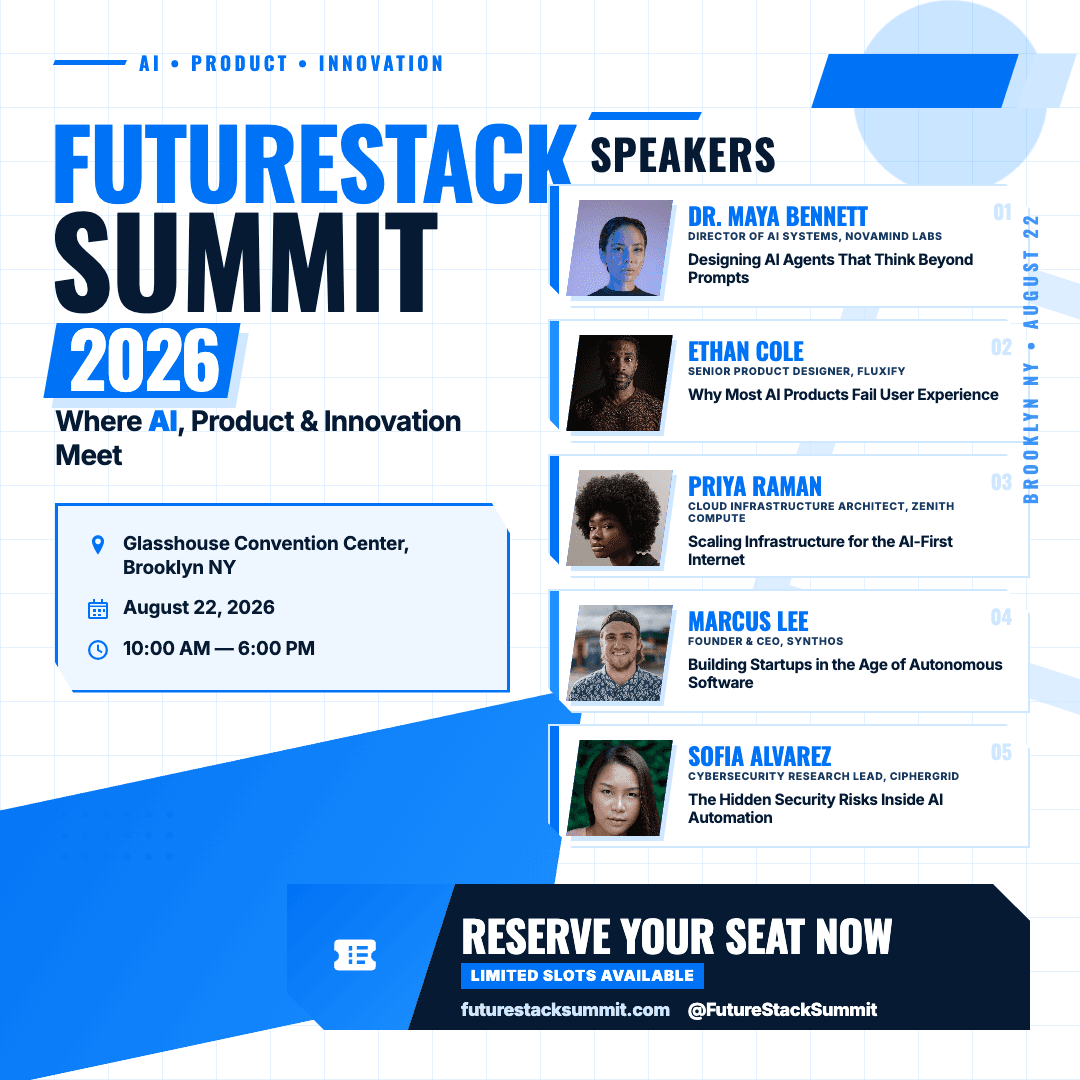 AI • PRODUCT • INNOVATION

FUTURESTACK SUMMIT 2026

Where AI, Product & Innovation Meet

Glasshouse Convention Center, Brooklyn NY

August 22, 2026

10:00 AM — 6:00 PM

SPEAKERS

01
DR. MAYA BENNETT
DIRECTOR OF AI SYSTEMS, NOVAMIND LABS
Designing AI Agents That Think Beyond Prompts

02
ETHAN COLE
SENIOR PRODUCT DESIGNER, FLUXIFY
Why Most AI Products Fail User Experience

03
PRIYA RAMAN
CLOUD INFRASTRUCTURE ARCHITECT, ZENITH COMPUTE
Scaling Infrastructure for the AI-First Internet

04
MARCUS LEE
FOUNDER & CEO, SYNTHOS
Building Startups in the Age of Autonomous Software

05
SOFIA ALVAREZ
CYBERSECURITY RESEARCH LEAD, CIPHERGRID
The Hidden Security Risks Inside AI Automation

BROOKLYN NY • AUGUST 22

RESERVE YOUR SEAT NOW
LIMITED SLOTS AVAILABLE
futurestacksummit.com @FutureStackSummit